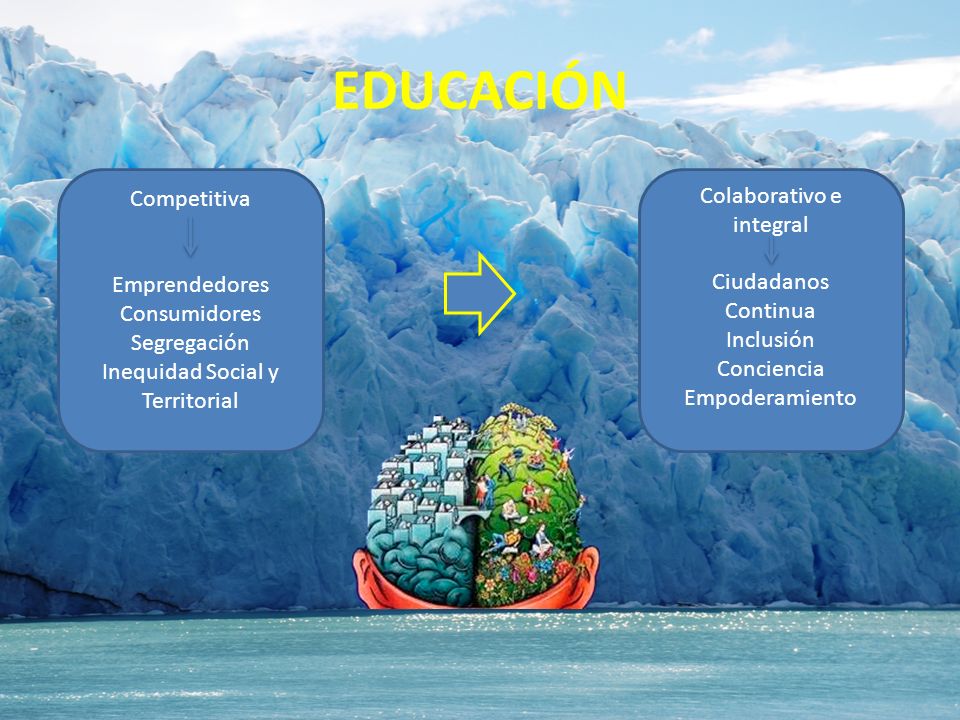 EDUCACIÓN

Competitiva

Emprendedores
Consumidores
Segregación
Inequidad Social y Territorial

Colaborativo e integral

Ciudadanos
Continua
Inclusión
Conciencia
Empoderamiento